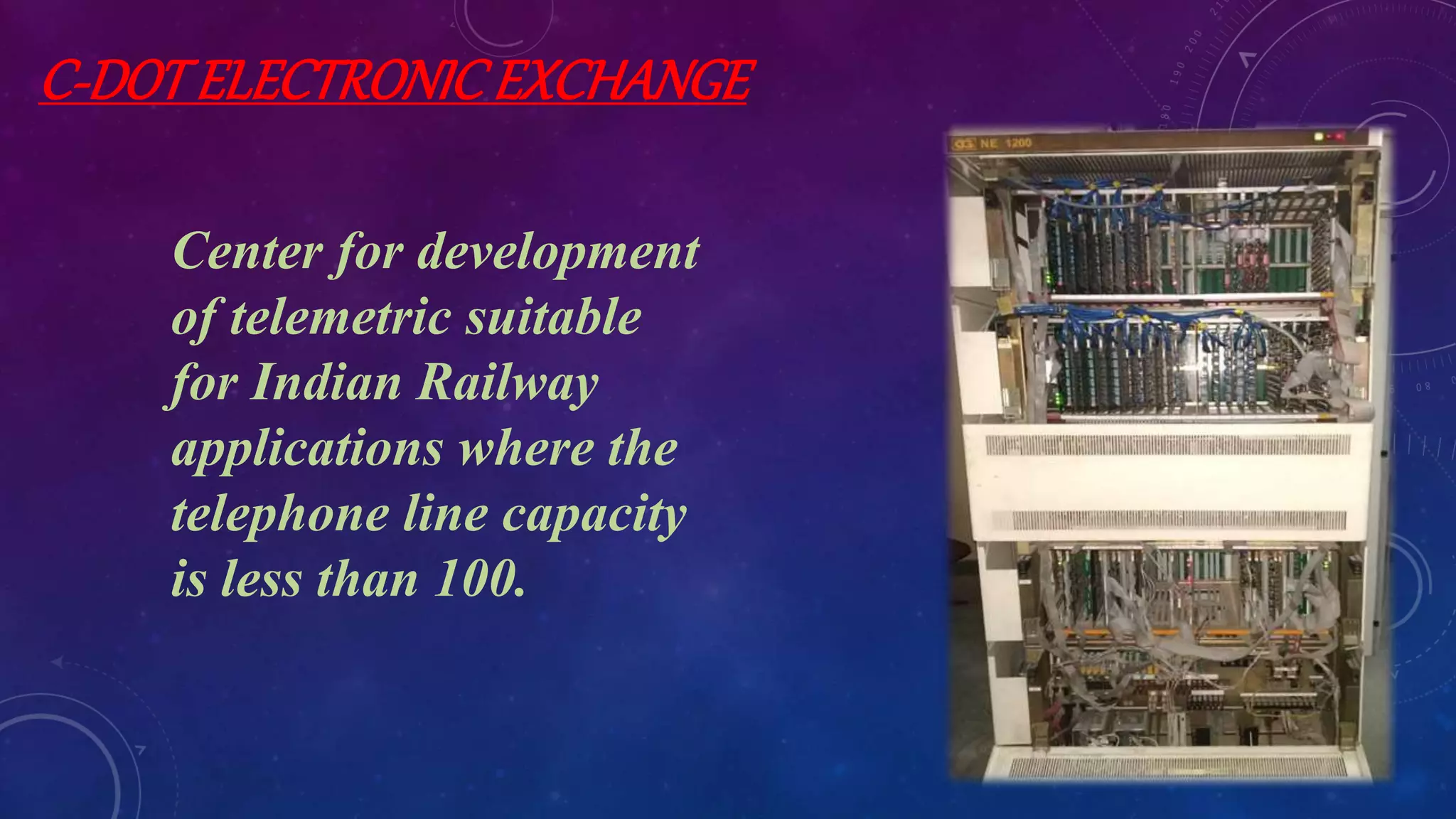 C-DOT ELECTRONIC EXCHANGE

Center for development of telemetric suitable for Indian Railway applications where the telephone line capacity is less than 100.

NE 1200